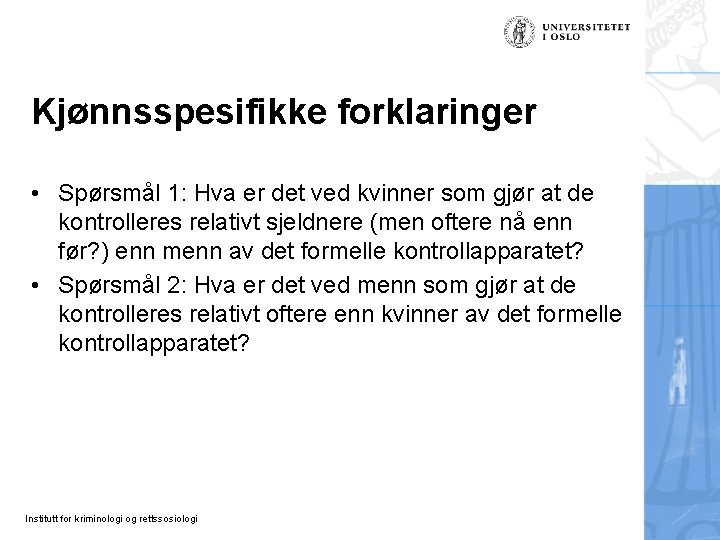 UNIVERSITETET
I OSLO

Kjønnsspesifikke forklaringer

• Spørsmål 1: Hva er det ved kvinner som gjør at de kontrolleres relativt sjeldnere (men oftere nå enn før?) enn menn av det formelle kontrollapparatet?
• Spørsmål 2: Hva er det ved menn som gjør at de kontrolleres relativt oftere enn kvinner av det formelle kontrollapparatet?

Institutt for kriminologi og rettssosiologi